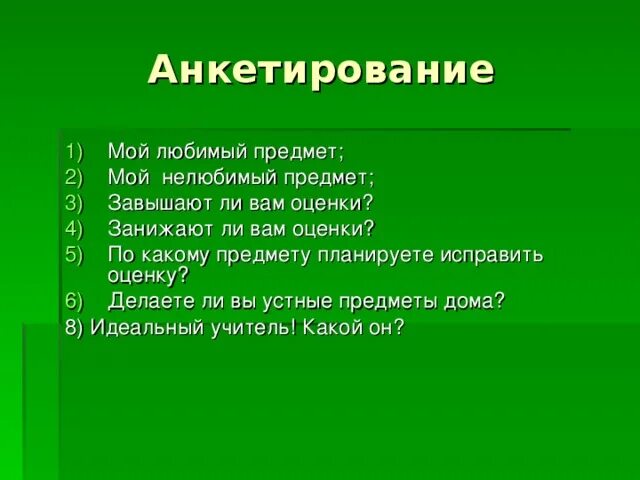 Анкетирование

1) Мой любимый предмет;
2) Мой нелюбимый предмет;
3) Завышают ли вам оценки?
4) Занижают ли вам оценки?
5) По какому предмету планируете исправить оценку?
6) Делаете ли вы устные предметы дома?
8) Идеальный учитель! Какой он?